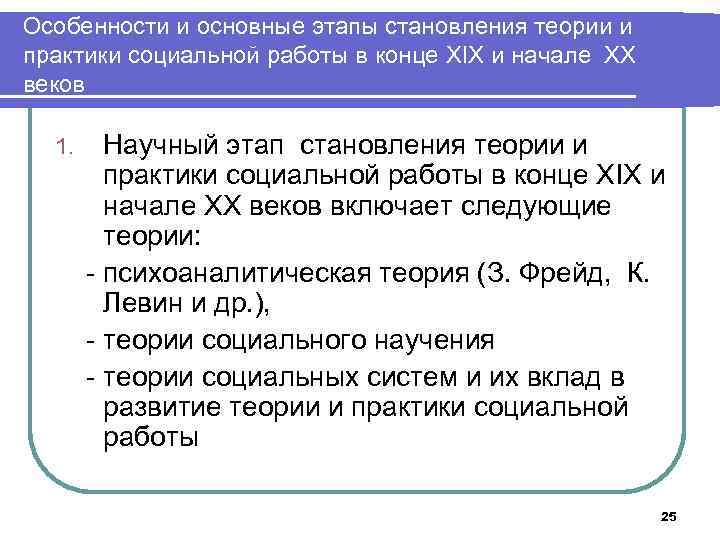 Особенности и основные этапы становления теории и практики социальной работы в конце XIX и начале XX веков

1. Научный этап становления теории и практики социальной работы в конце XIX и начале XX веков включает следующие теории:

- психоаналитическая теория (З. Фрейд, К. Левин и др.),
- теории социального научения
- теории социальных систем и их вклад в развитие теории и практики социальной работы

25